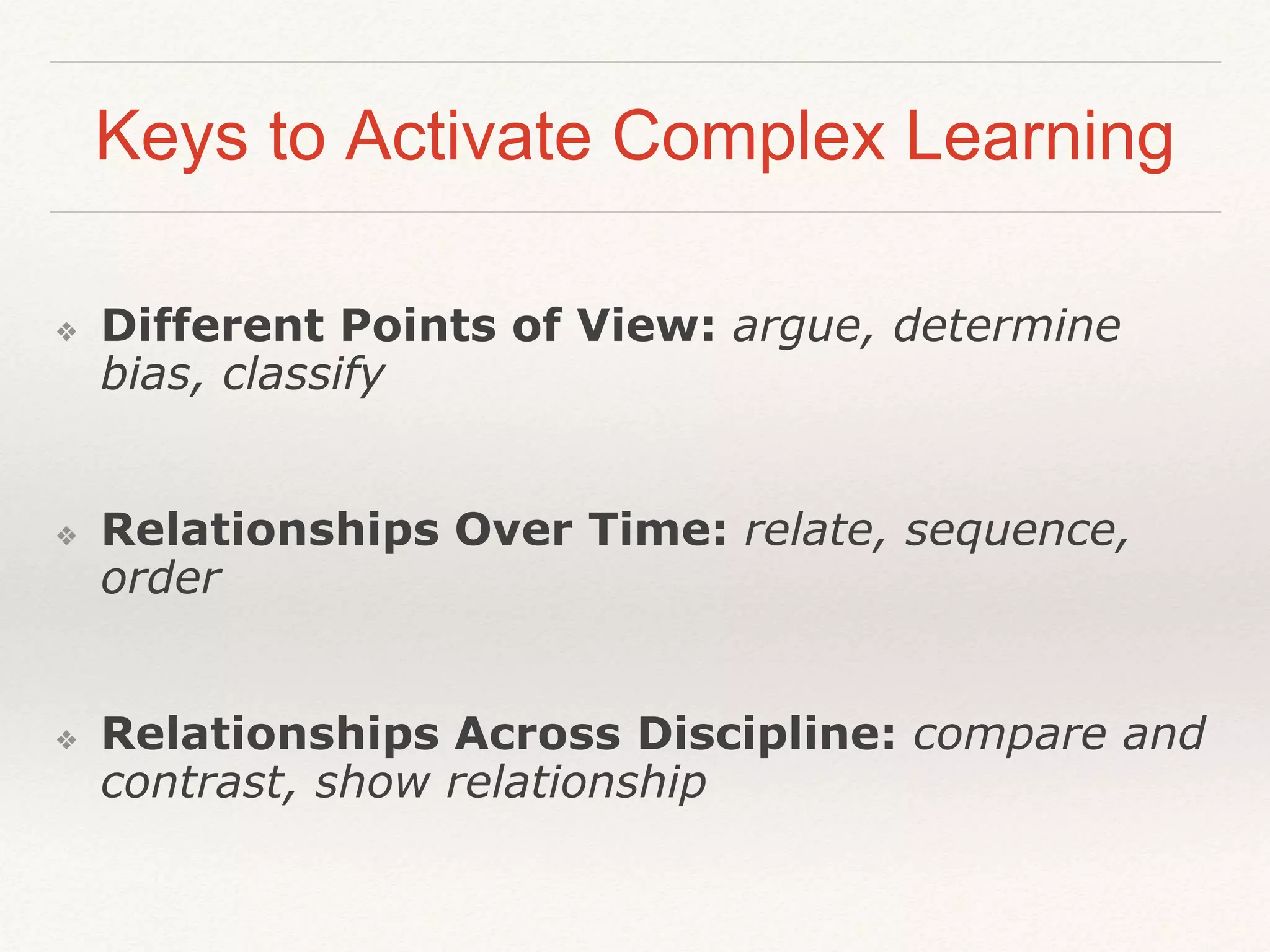 Keys to Activate Complex Learning

❖ Different Points of View: argue, determine bias, classify

❖ Relationships Over Time: relate, sequence, order

❖ Relationships Across Discipline: compare and contrast, show relationship